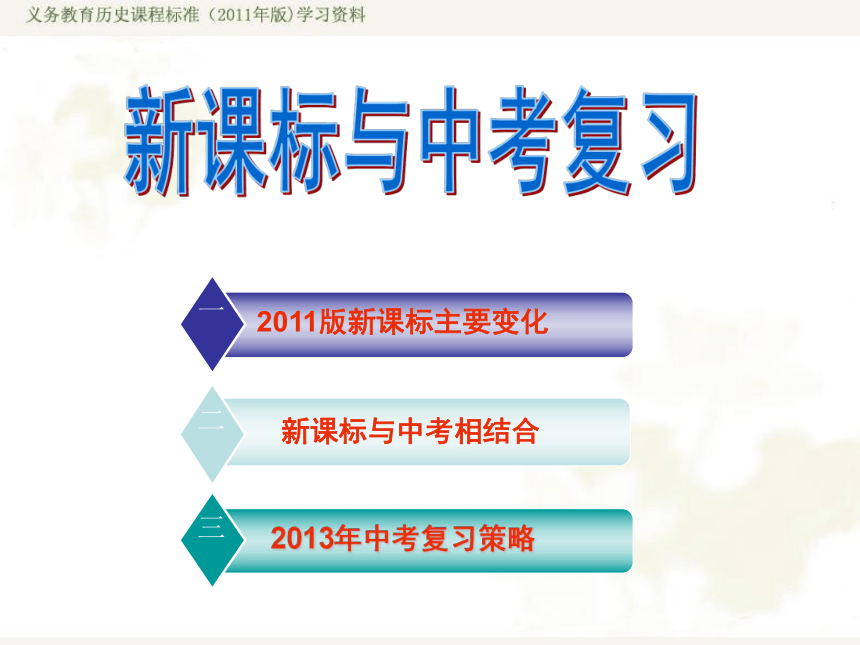 义务教育历史课程标准（2011年版）学习资料

新课标与中考复习

一 2011版新课标主要变化

二 新课标与中考相结合

三 2013年中考复习策略